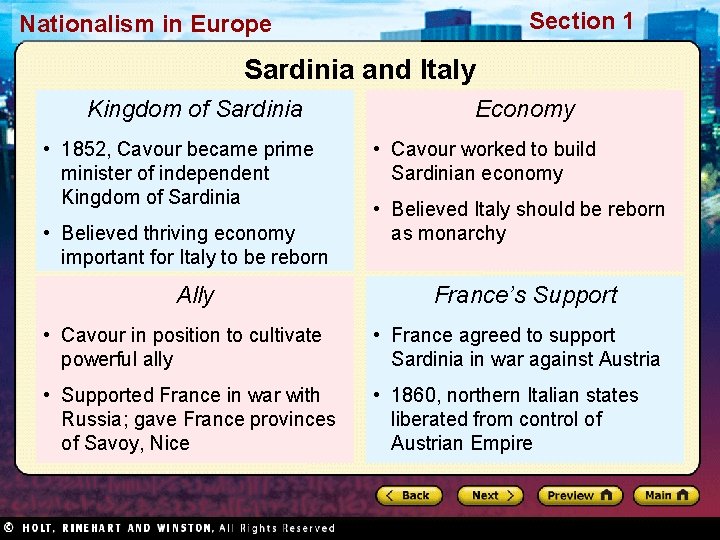 Nationalism in Europe

Section 1

Sardinia and Italy

Kingdom of Sardinia

• 1852, Cavour became prime minister of independent Kingdom of Sardinia

• Believed thriving economy important for Italy to be reborn

Economy

• Cavour worked to build Sardinian economy

• Believed Italy should be reborn as monarchy

Ally

• Cavour in position to cultivate powerful ally

• Supported France in war with Russia; gave France provinces of Savoy, Nice

France's Support

• France agreed to support Sardinia in war against Austria

• 1860, northern Italian states liberated from control of Austrian Empire

Back

Next

Preview

Main

© HOLT, RINEHART AND WINSTON, All Rights Reserved